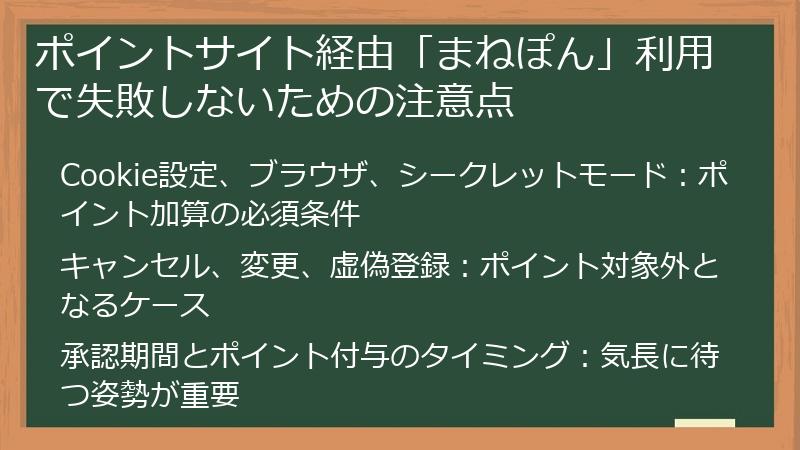 ポイントサイト経由「まねぽん」利用で失敗しないための注意点

Cookie設定、ブラウザ、シークレットモード：ポイント加算の必須条件

キャンセル、変更、虚偽登録：ポイント対象外となるケース

承認期間とポイント付与のタイミング：気長に待つ姿勢が重要